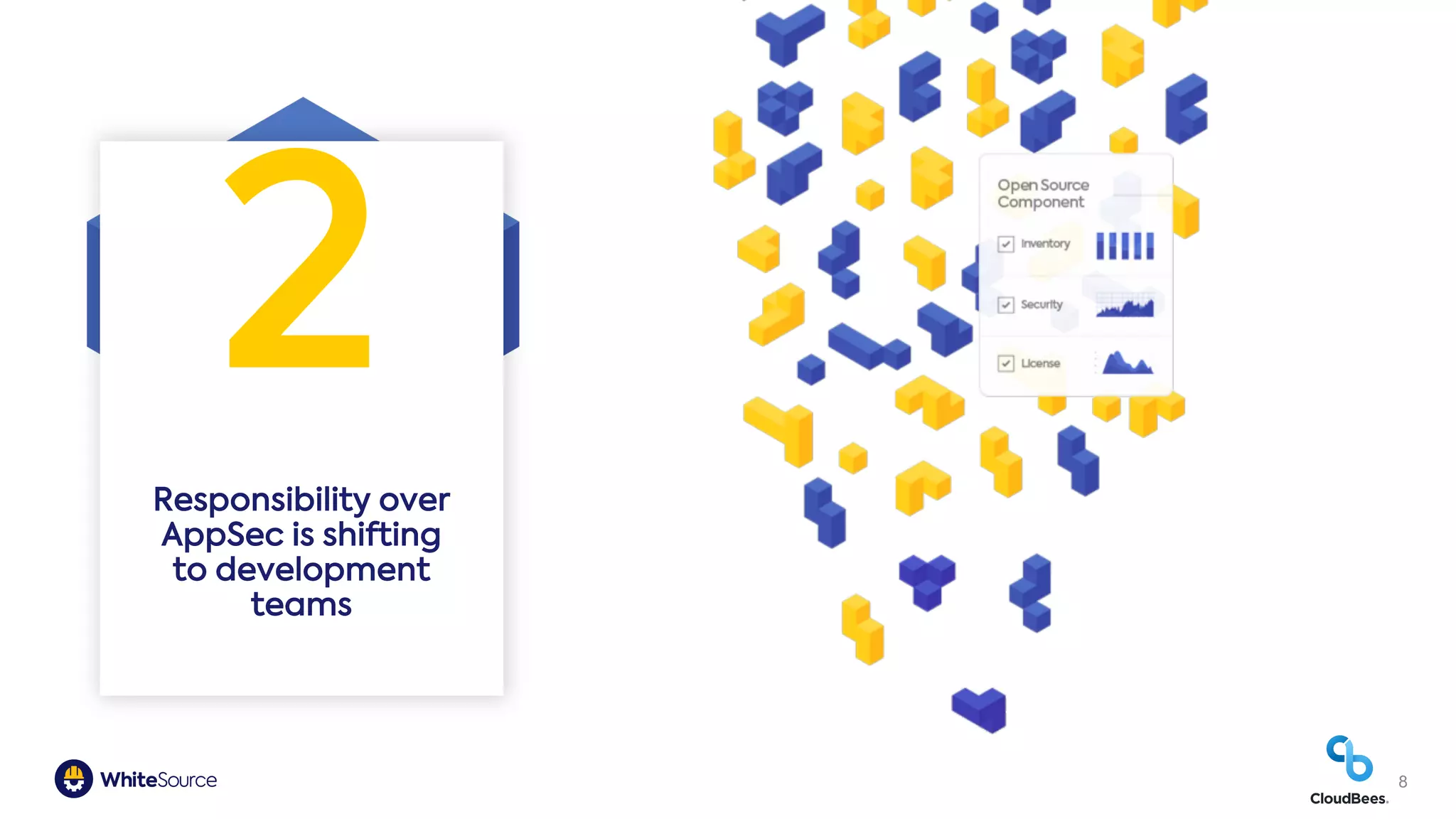 2

Responsibility over AppSec is shifting to development teams

Open Source Component

Inventory

Security

License

WhiteSource

CloudBees.

8